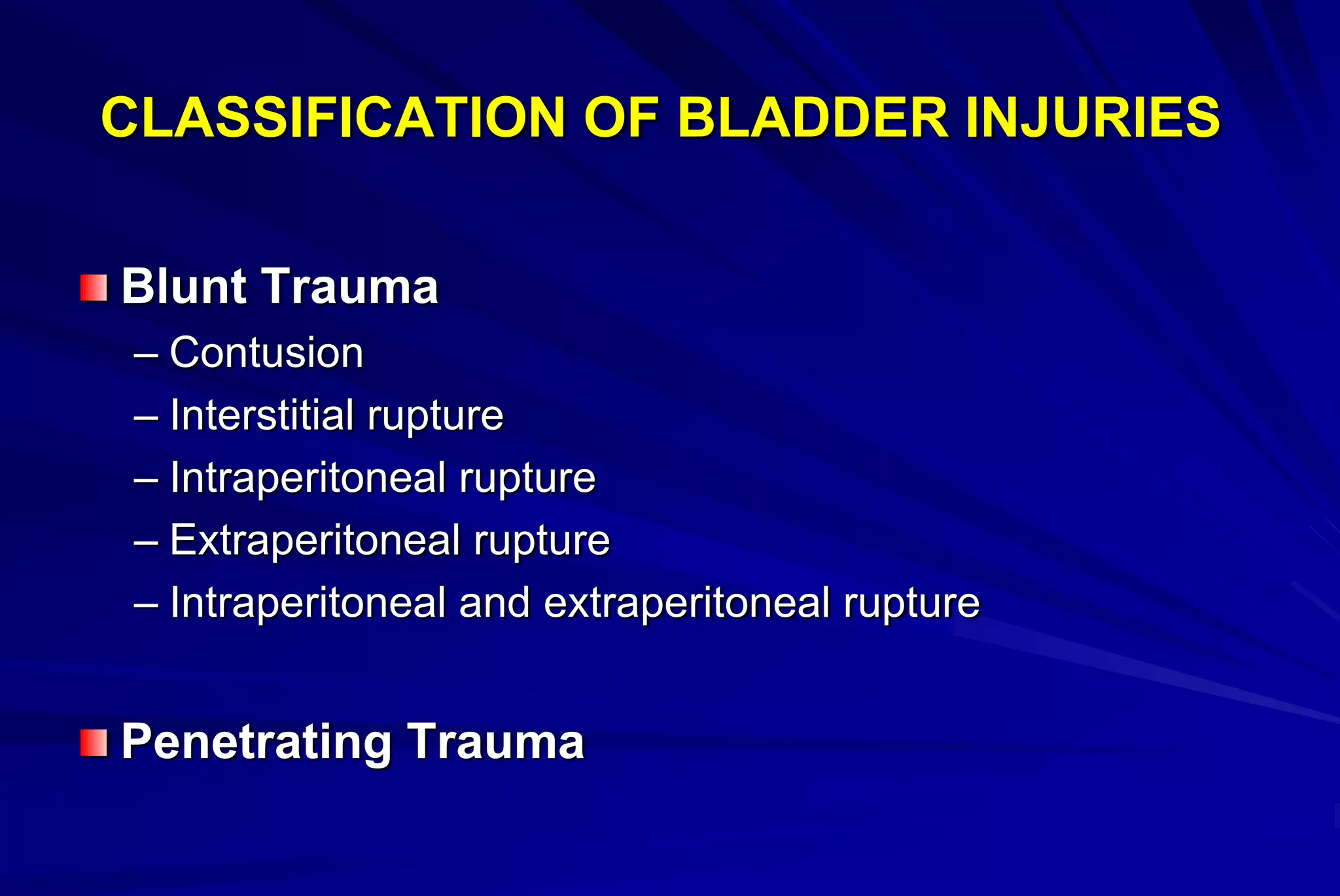 CLASSIFICATION OF BLADDER INJURIES

Blunt Trauma
– Contusion
– Interstitial rupture
– Intraperitoneal rupture
– Extraperitoneal rupture
– Intraperitoneal and extraperitoneal rupture

Penetrating Trauma